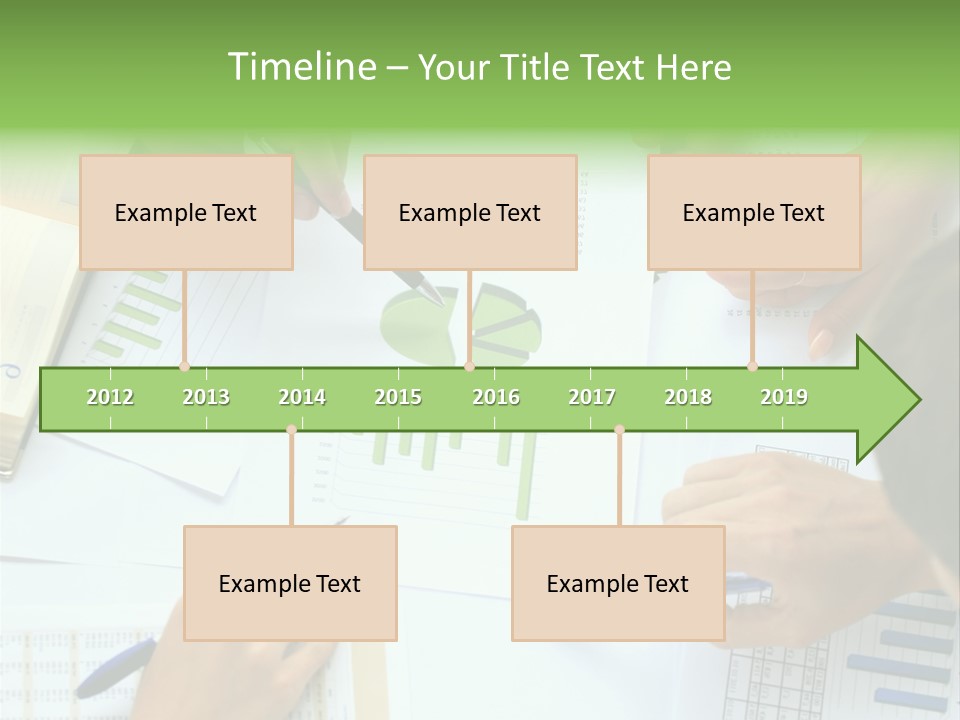 Timeline – Your Title Text Here

Example Text

Example Text

Example Text

2012 2013 2014 2015 2016 2017 2018 2019

Example Text

Example Text